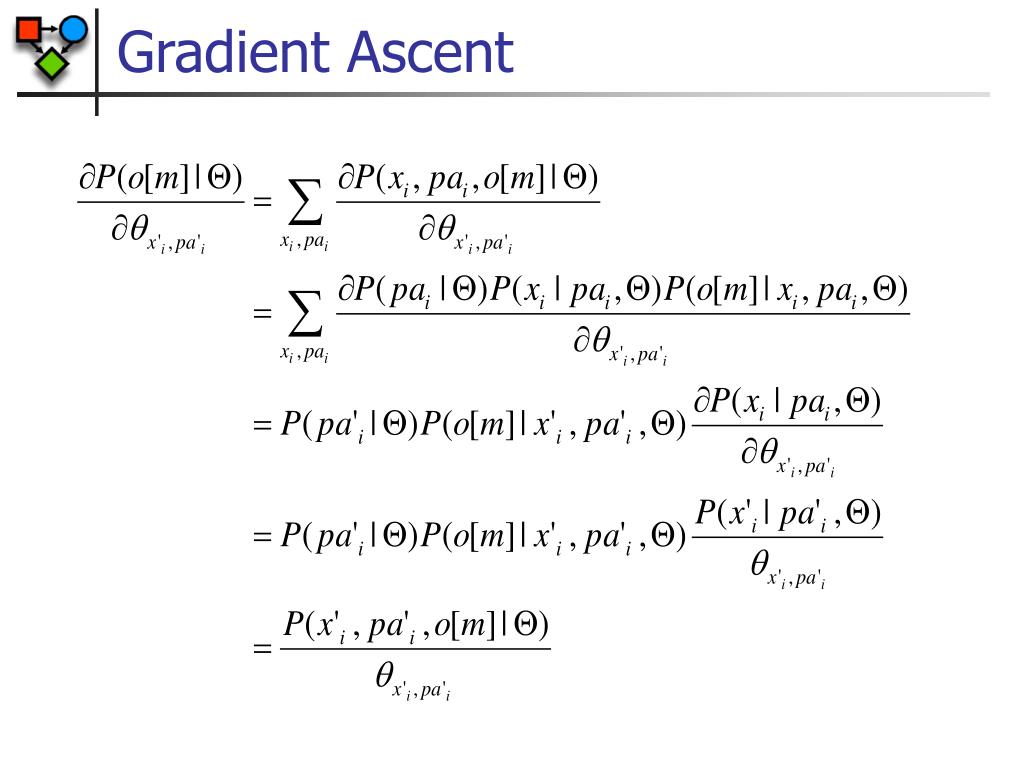 Gradient Ascent

$\frac{\partial P(o[m]|\Theta)}{\partial \theta_{x'_i,pa'_i}} = \sum_{x_i,pa_i} \frac{\partial P(x_i,pa_i,o[m]|\Theta)}{\partial \theta_{x'_i,pa'_i}}$

$= \sum_{x_i,pa_i} \frac{\partial P(pa_i|\Theta)P(x_i|pa_i,\Theta)P(o[m]|x_i,pa_i,\Theta)}{\partial \theta_{x'_i,pa'_i}}$

$= P(pa'_i|\Theta)P(o[m]|x'_i,pa'_i,\Theta)\frac{\partial P(x_i|pa_i,\Theta)}{\partial \theta_{x'_i,pa'_i}}$

$= P(pa'_i|\Theta)P(o[m]|x'_i,pa'_i,\Theta)\frac{P(x'_i|pa'_i,\Theta)}{\theta_{x'_i,pa'_i}}$

$= \frac{P(x'_i,pa'_i,o[m]|\Theta)}{\theta_{x'_i,pa'_i}}$